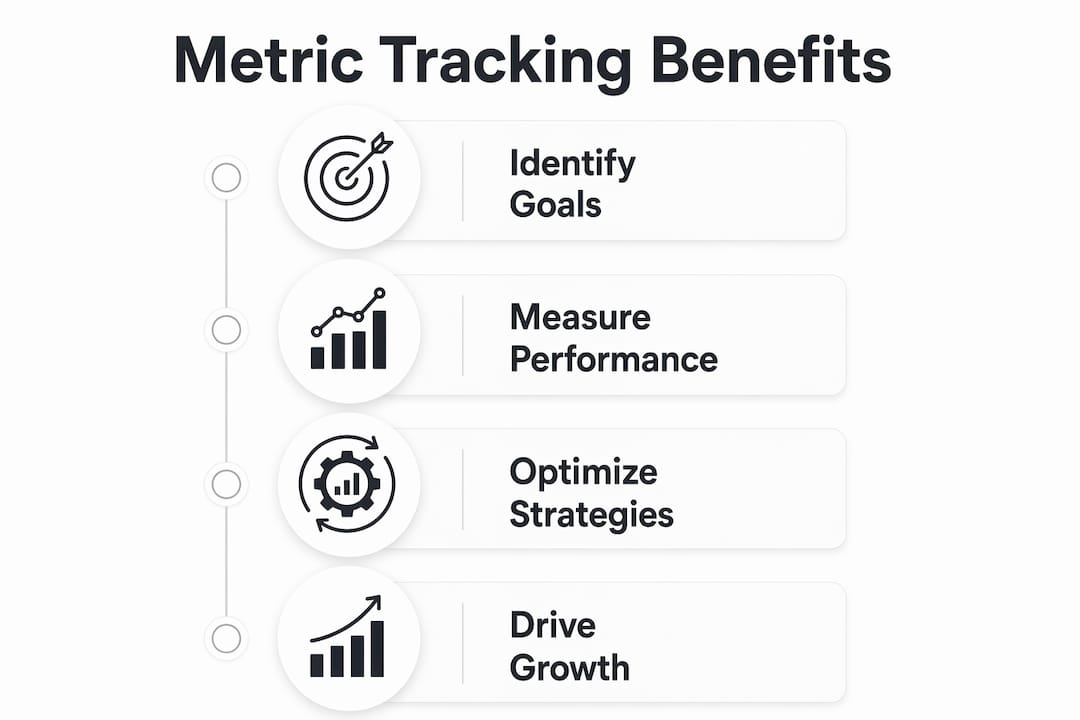 Metric Tracking Benefits

Identify Goals

Measure Performance

Optimize Strategies

Drive Growth